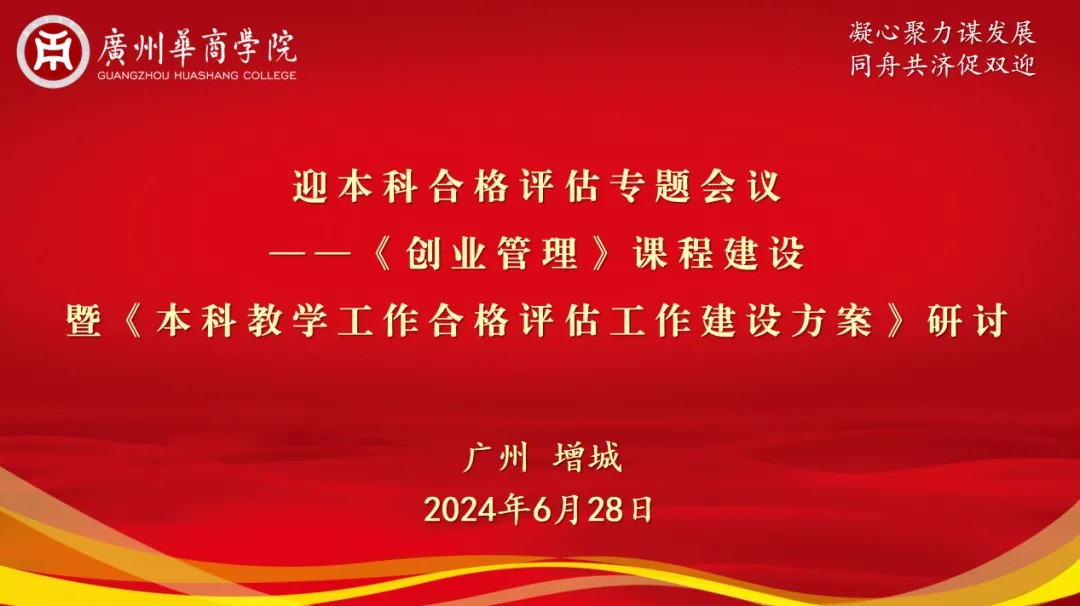 廣州華商學院
GUANGZHOU HUASHANG COLLEGE

凝心聚力谋发展
同舟共济促双迎

迎本科合格评估专题会议
——《创业管理》课程建设
暨《本科教学工作合格评估工作建设方案》研讨

广州 增城
2024年6月28日